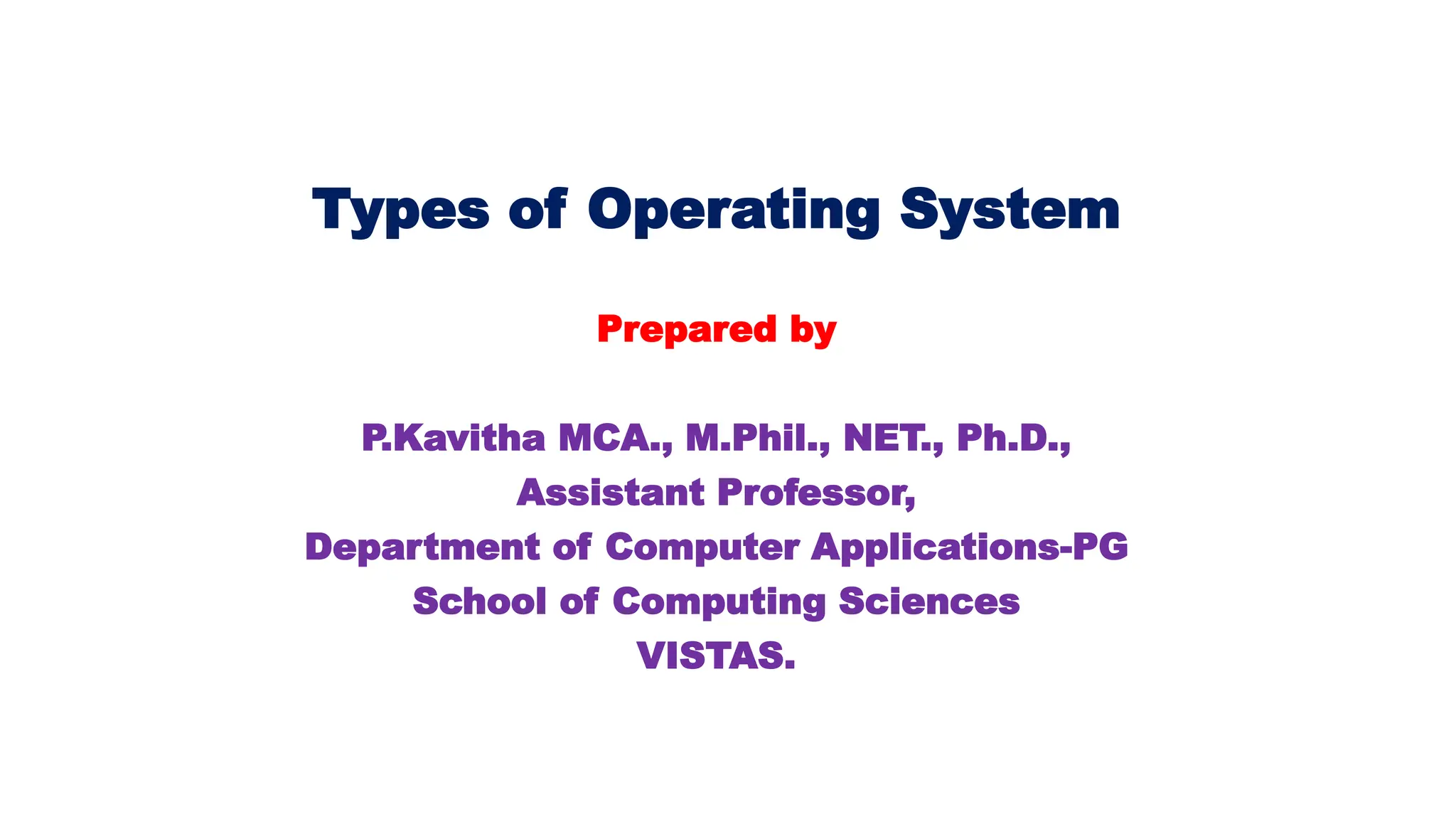 Types of Operating System

Prepared by

P.Kavitha MCA., M.Phil., NET., Ph.D.,
Assistant Professor,
Department of Computer Applications-PG
School of Computing Sciences
VISTAS.